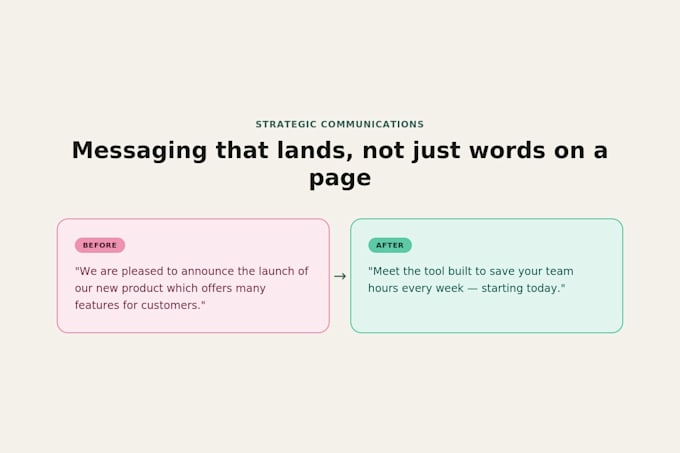 STRATEGIC COMMUNICATIONS

Messaging that lands, not just words on a page

BEFORE

"We are pleased to announce the launch of our new product which offers many features for customers."

→

AFTER

"Meet the tool built to save your team hours every week — starting today."